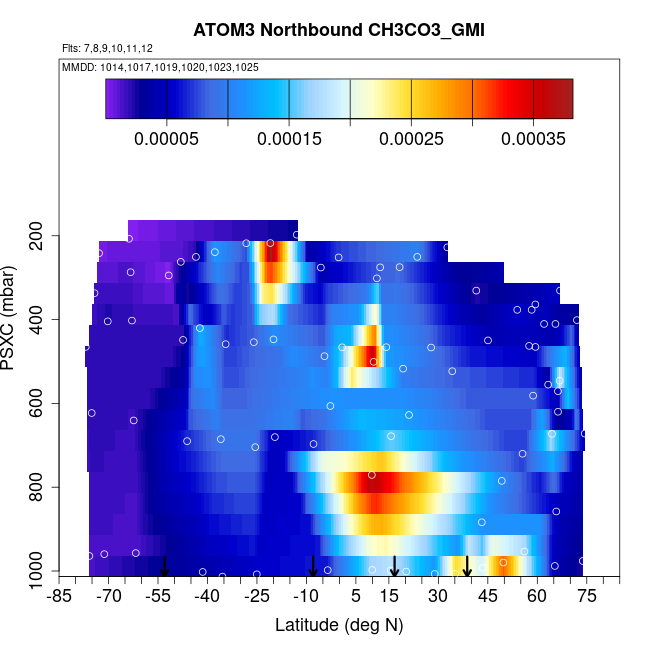 ATOM3 Northbound CH3CO3_GMI

Flts: 7,8,9,10,11,12

MMDD: 1014,1017,1019,1020,1023,1025

0.00005 0.00015 0.00025 0.00035

PSXC (mbar)

200
400
600
800
1000

-85 -70 -55 -40 -25 -10 5 15 30 45 60 75

Latitude (deg N)